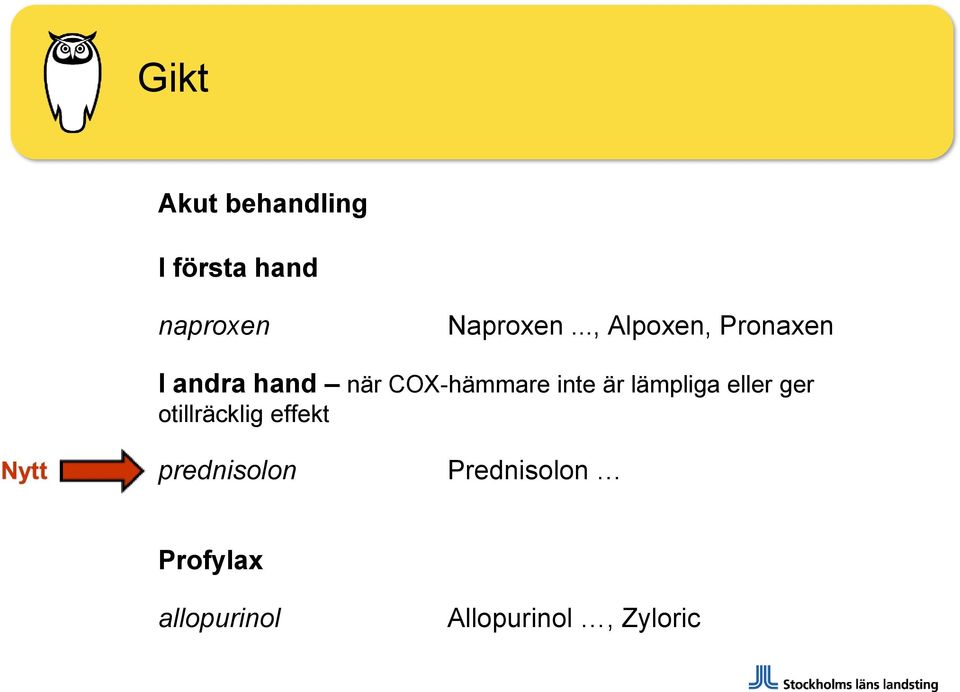 Gikt

Akut behandling

I första hand

naproxen Naproxen ..., Alpoxen, Pronaxen

I andra hand – när COX-hämmare inte är lämpliga eller ger otillräcklig effekt

Nytt

prednisolon Prednisolon …

Profylax

allopurinol Allopurinol …, Zyloric

Stockholms läns landsting